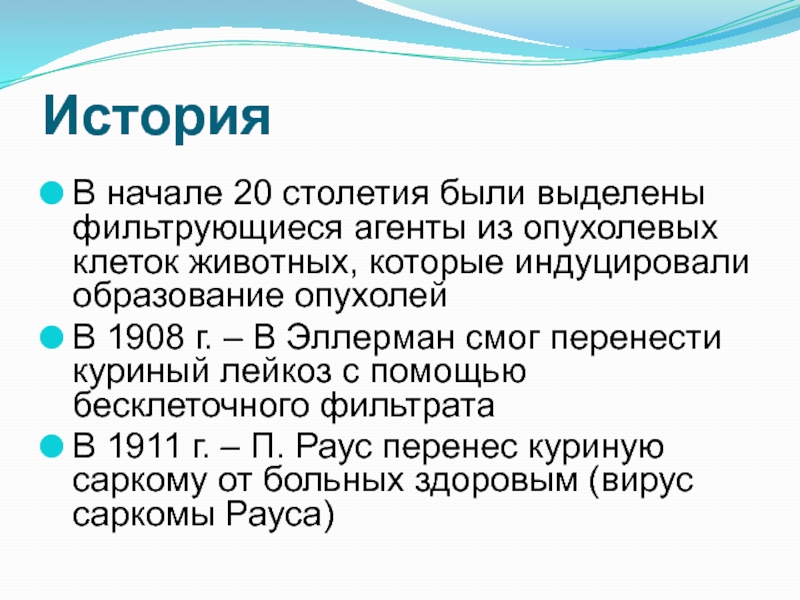 История

В начале 20 столетия были выделены фильтрующиеся агенты из опухолевых клеток животных, которые индуцировали образование опухолей

В 1908 г. – В Эллерман смог перенести куриный лейкоз с помощью бесклеточного фильтрата

В 1911 г. – П. Раус перенес куриную саркому от больных здоровым (вирус саркомы Рауса)